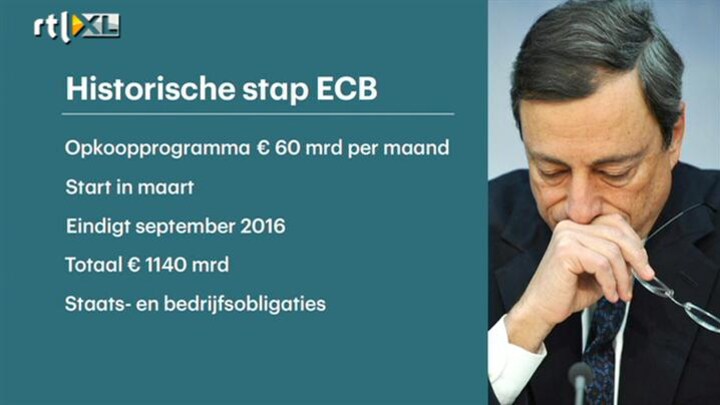 rtl XL

Historische stap ECB

Opkoopprogramma € 60 mrd per maand

Start in maart

Eindigt september 2016

Totaal € 1140 mrd

Staats- en bedrijfsobligaties